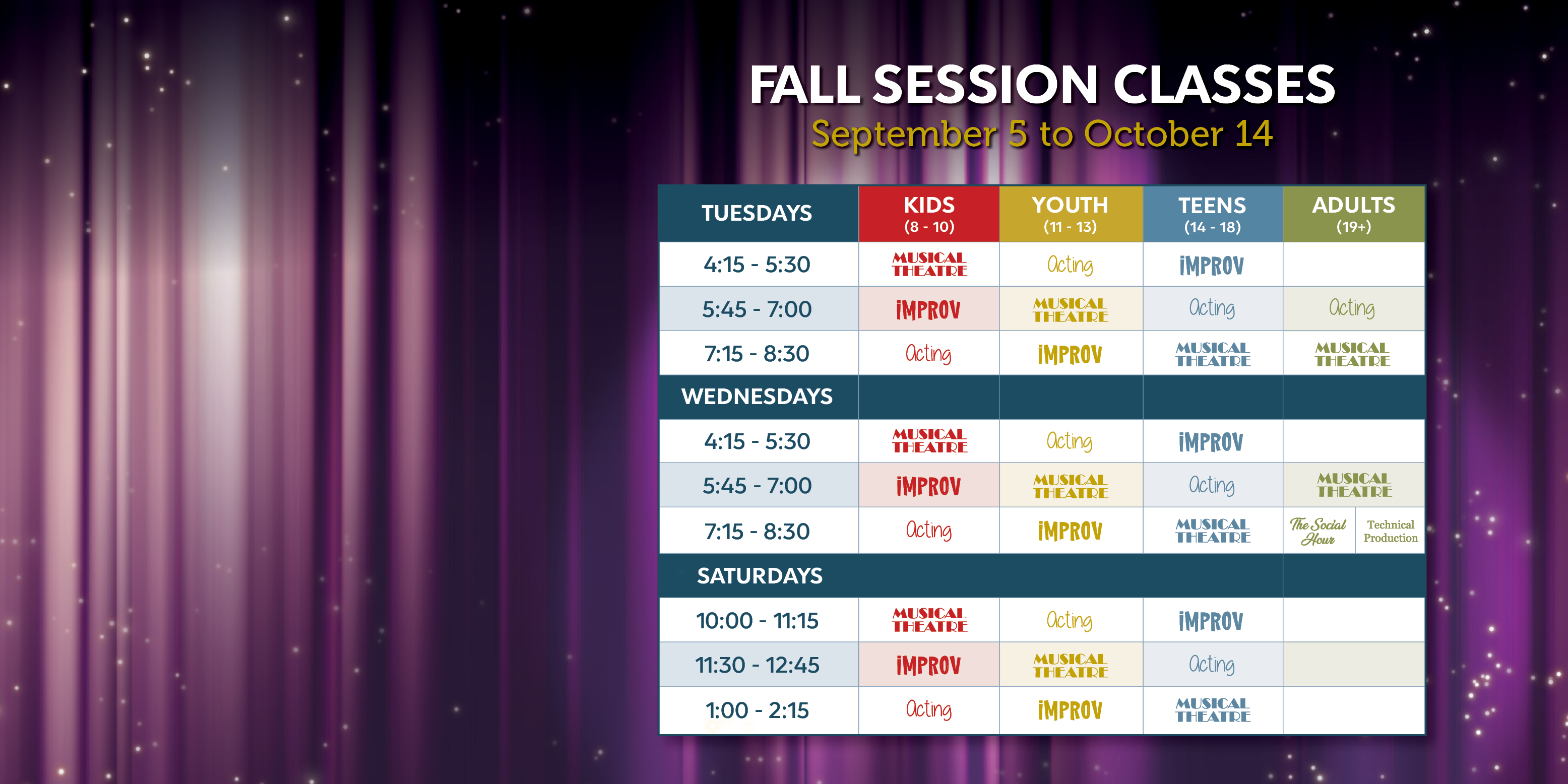 FALL SESSION CLASSES
September 5 to October 14

| TUESDAYS | KIDS (8 - 10) | YOUTH (11 - 13) | TEENS (14 - 18) | ADULTS (19+) |
|---|---|---|---|---|
| 4:15 - 5:30 | MUSICAL THEATRE | Acting | IMPROV | |
| 5:45 - 7:00 | IMPROV | MUSICAL THEATRE | Acting | Acting |
| 7:15 - 8:30 | Acting | IMPROV | MUSICAL THEATRE | MUSICAL THEATRE |
| WEDNESDAYS | | | | |
| 4:15 - 5:30 | MUSICAL THEATRE | Acting | IMPROV | |
| 5:45 - 7:00 | IMPROV | MUSICAL THEATRE | Acting | MUSICAL THEATRE |
| 7:15 - 8:30 | Acting | IMPROV | MUSICAL THEATRE | The Social Hour / Technical Production |
| SATURDAYS | | | | |
| 10:00 - 11:15 | MUSICAL THEATRE | Acting | IMPROV | |
| 11:30 - 12:45 | IMPROV | MUSICAL THEATRE | Acting | |
| 1:00 - 2:15 | Acting | IMPROV | MUSICAL THEATRE | |